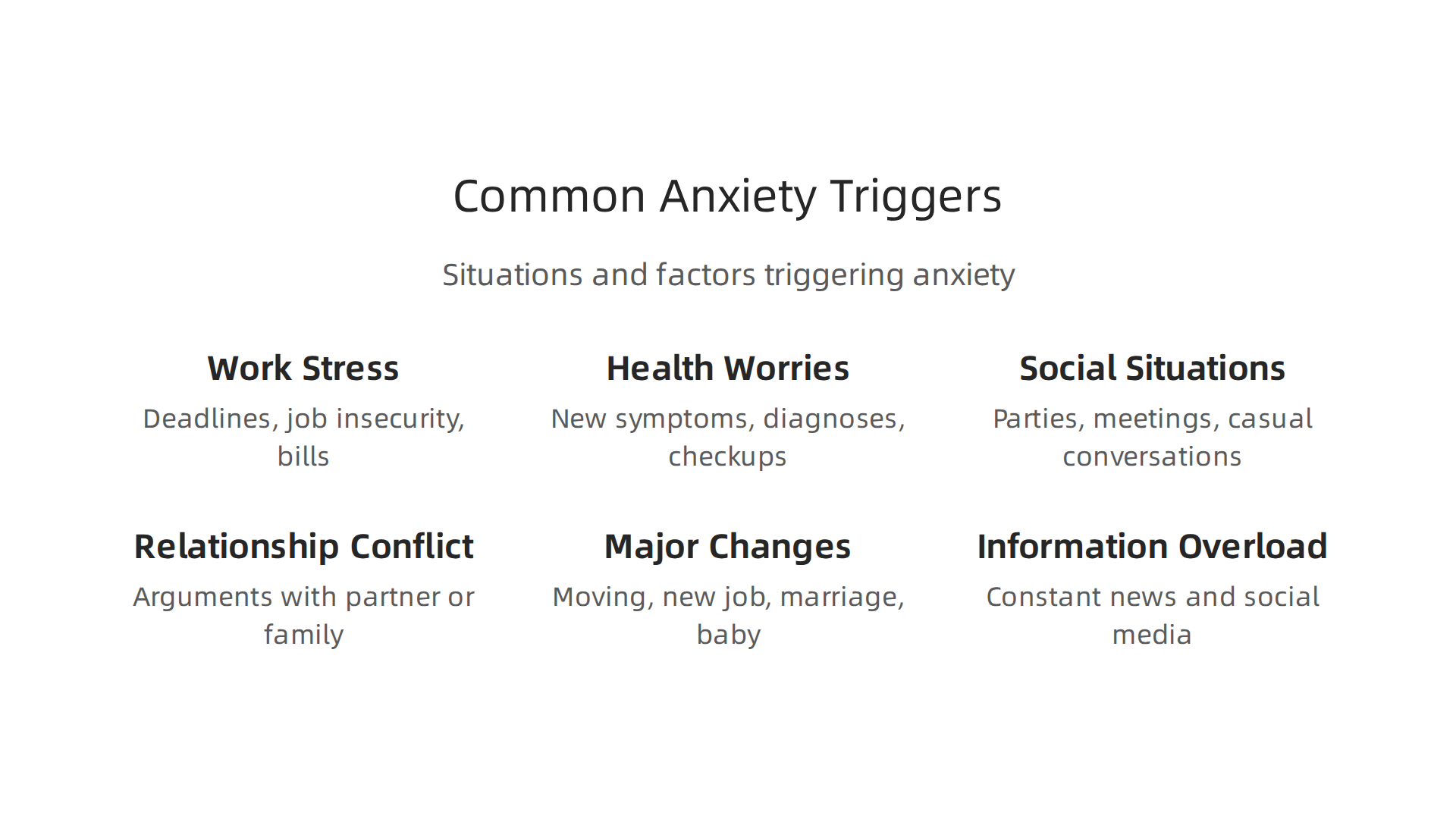 Common Anxiety Triggers

Situations and factors triggering anxiety

Work Stress

Deadlines, job insecurity, bills

Health Worries

New symptoms, diagnoses, checkups

Social Situations

Parties, meetings, casual conversations

Relationship Conflict

Arguments with partner or family

Major Changes

Moving, new job, marriage, baby

Information Overload

Constant news and social media